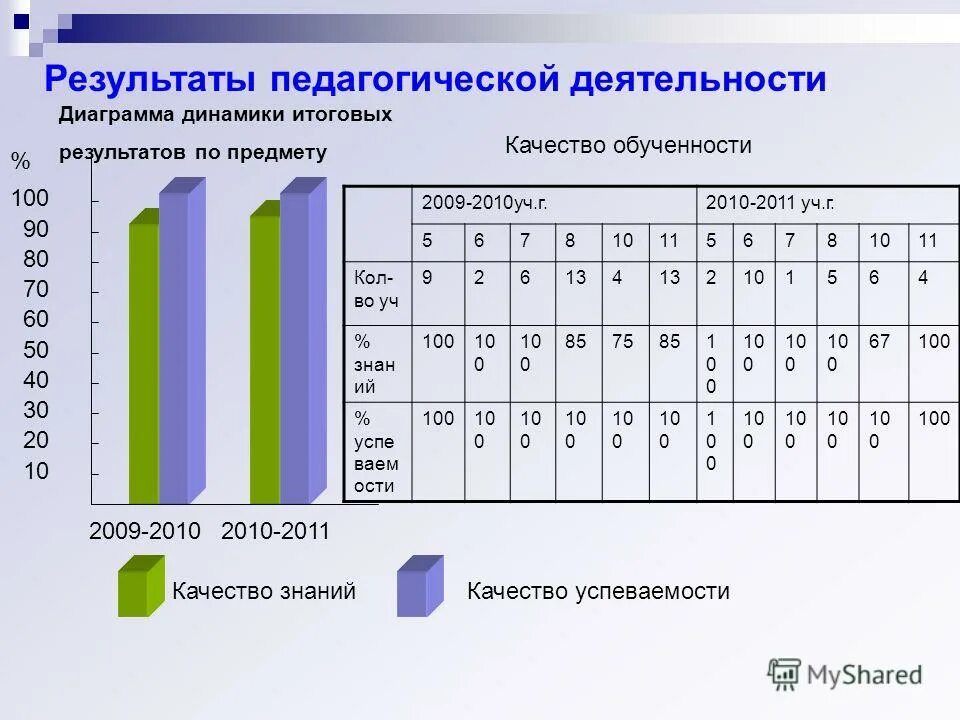 Результаты педагогической деятельности

Диаграмма динамики итоговых результатов по предмету

%
100
90
80
70
60
50
40
30
20
10

2009-2010 2010-2011

Качество знаний Качество успеваемости

Качество обученности

| | 2009-2010уч.г. | | | | | | 2010-2011 уч.г. | | | | | |
|---|---|---|---|---|---|---|---|---|---|---|---|---|
| | 5 | 6 | 7 | 8 | 10 | 11 | 5 | 6 | 7 | 8 | 10 | 11 |
| Кол-во уч | 9 | 2 | 6 | 13 | 4 | 13 | 2 | 10 | 1 | 5 | 6 | 4 |
| % знаний | 100 | 100 | 100 | 85 | 75 | 85 | 100 | 100 | 100 | 100 | 67 | 100 |
| % успеваемости | 100 | 100 | 100 | 100 | 100 | 100 | 100 | 100 | 100 | 100 | 100 | 100 |

MyShared